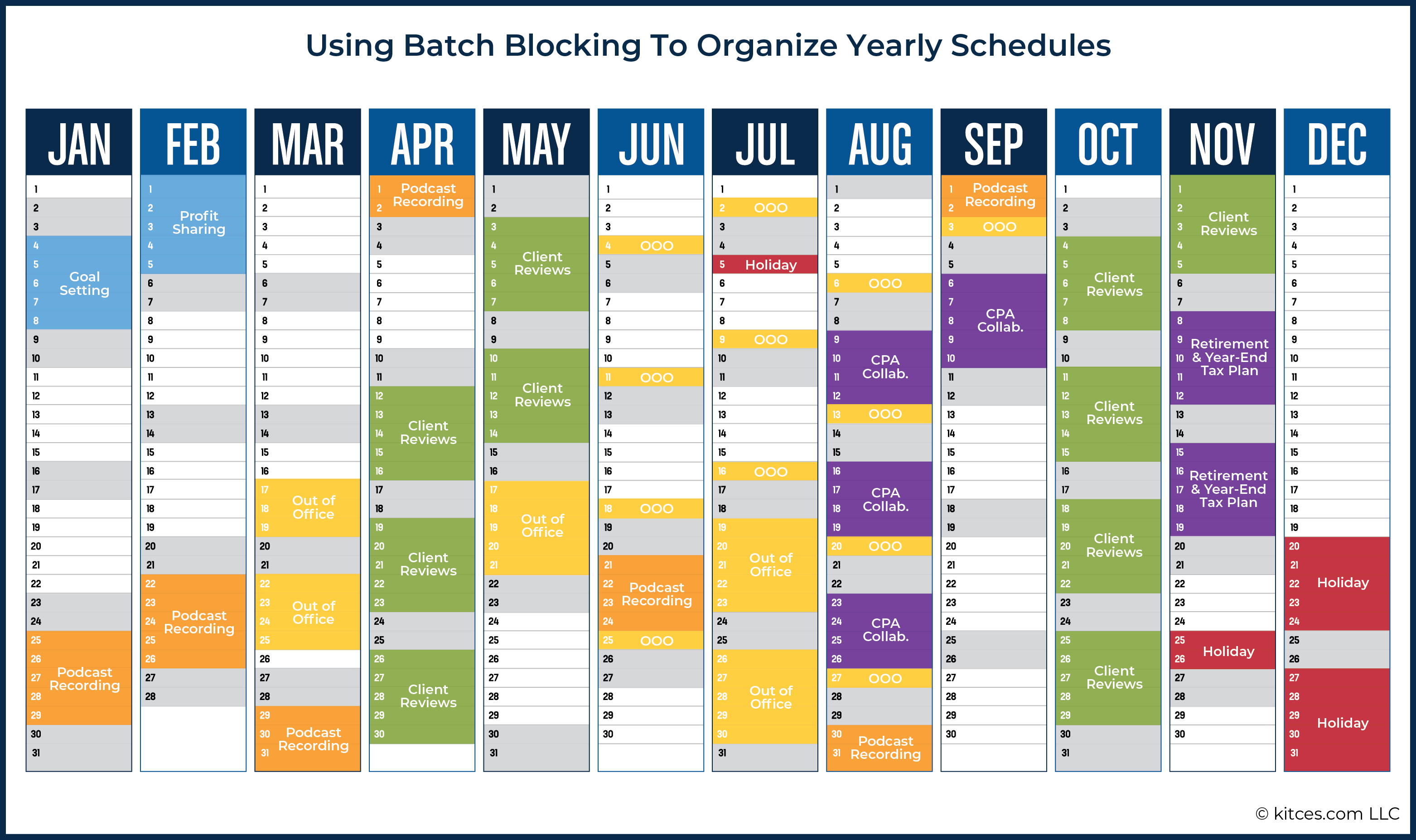 Using Batch Blocking To Organize Yearly Schedules

JAN
1
2
3
4
5
6
7
8
Goal Setting
9
10
11
12
13
14
15
16
17
18
19
20
21
22
23
24
25
26
27
28
29
Podcast Recording
30
31

FEB
1
2
3
4
5
Profit Sharing
6
7
8
9
10
11
12
13
14
15
16
17
18
19
20
21
22
23
24
25
26
Podcast Recording
27
28

MAR
1
2
3
4
5
6
7
8
9
10
11
12
13
14
15
16
17
18
19
Out of Office
20
21
22
23
24
25
Out of Office
26
27
28
29
30
31
Podcast Recording

APR
1
2
Podcast Recording
3
4
5
6
7
8
9
10
11
12
13
14
15
16
Client Reviews
17
18
19
20
21
22
23
Client Reviews
24
25
26
27
28
29
30
Client Reviews

MAY
1
2
3
4
5
6
7
Client Reviews
8
9
10
11
12
13
14
Client Reviews
15
16
17
18
19
20
21
Out of Office
22
23
24
25
26
27
28
29
30
31

JUN
1
2
3
4 OOO
5
6
7
8
9
10
11 OOO
12
13
14
15
16
17
18 OOO
19
20
21
22
23
24
Podcast Recording
25 OOO
26
27
28
29
30

JUL
1
2 OOO
3
4
5 Holiday
6
7
8
9 OOO
10
11
12
13
14
15
16 OOO
17
18
19
20
21
22
23
Out of Office
24
25
26
27
28
29
30
Out of Office
31

AUG
1
2
3
4
5
6 OOO
7
8
9
10
11
12
CPA Collab.
13 OOO
14
15
16
17
18
19
CPA Collab.
20 OOO
21
22
23
24
25
26
CPA Collab.
27 OOO
28
29
30
31
Podcast Recording

SEP
1
2
Podcast Recording
3 OOO
4
5
6
7
8
9
10
CPA Collab.
11
12
13
14
15
16
17
18
19
20
21
22
23
24
25
26
27
28
29
30

OCT
1
2
3
4
5
6
7
8
Client Reviews
9
10
11
12
13
14
15
Client Reviews
16
17
18
19
20
21
22
Client Reviews
23
24
25
26
27
28
29
Client Reviews
30
31

NOV
1
2
3
4
5
Client Reviews
6
7
8
9
10
11
12
Retirement & Year-End Tax Plan
13
14
15
16
17
18
19
Retirement & Year-End Tax Plan
20
21
22
23
24
25
26
Holiday
27
28
29
30

DEC
1
2
3
4
5
6
7
8
9
10
11
12
13
14
15
16
17
18
19
20
21
22
23
24
Holiday
25
26
27
28
29
30
31
Holiday

© kitces.com LLC